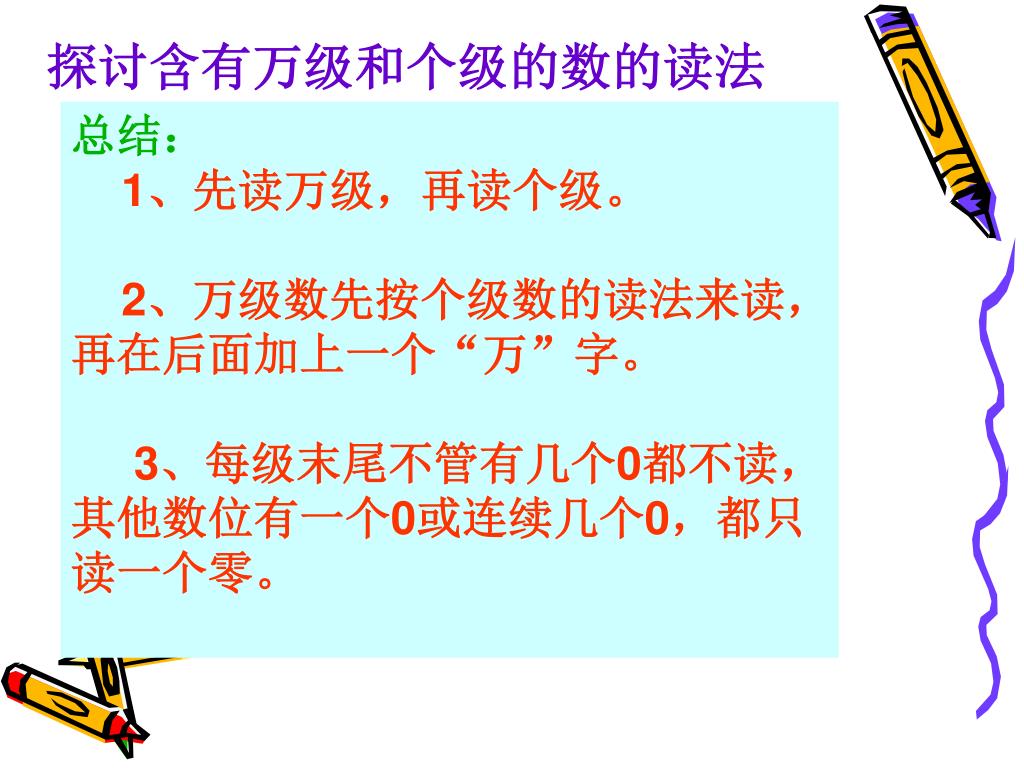 探讨含有万级和个级的数的读法

总结：

1、先读万级，再读个级。

2、万级数先按个级数的读法来读，再在后面加上一个“万”字。

3、每级末尾不管有几个0都不读，其他数位有一个0或连续几个0，都只读一个零。